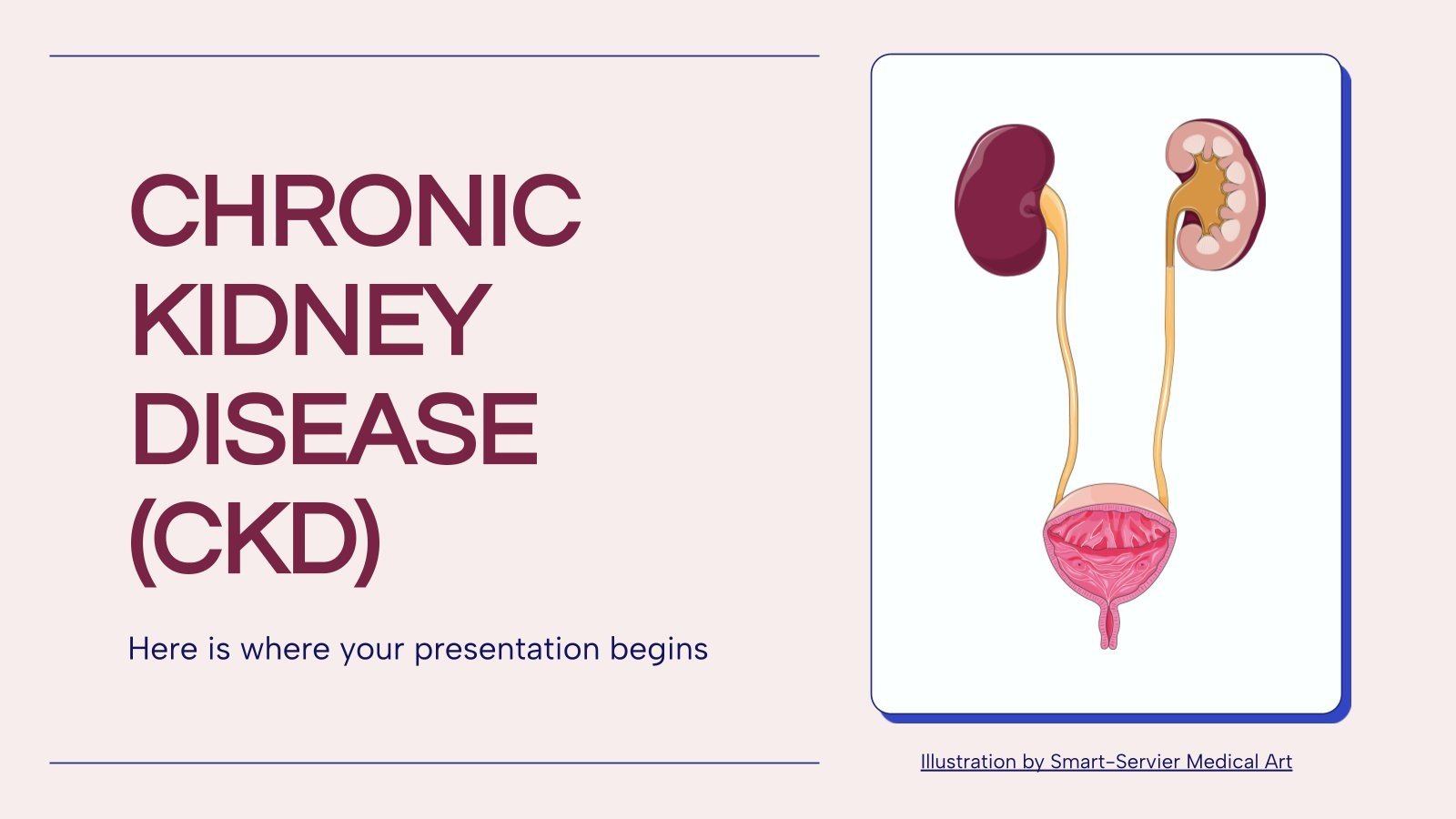 CHRONIC KIDNEY DISEASE (CKD)

Here is where your presentation begins

Illustration by Smart-Servier Medical Art